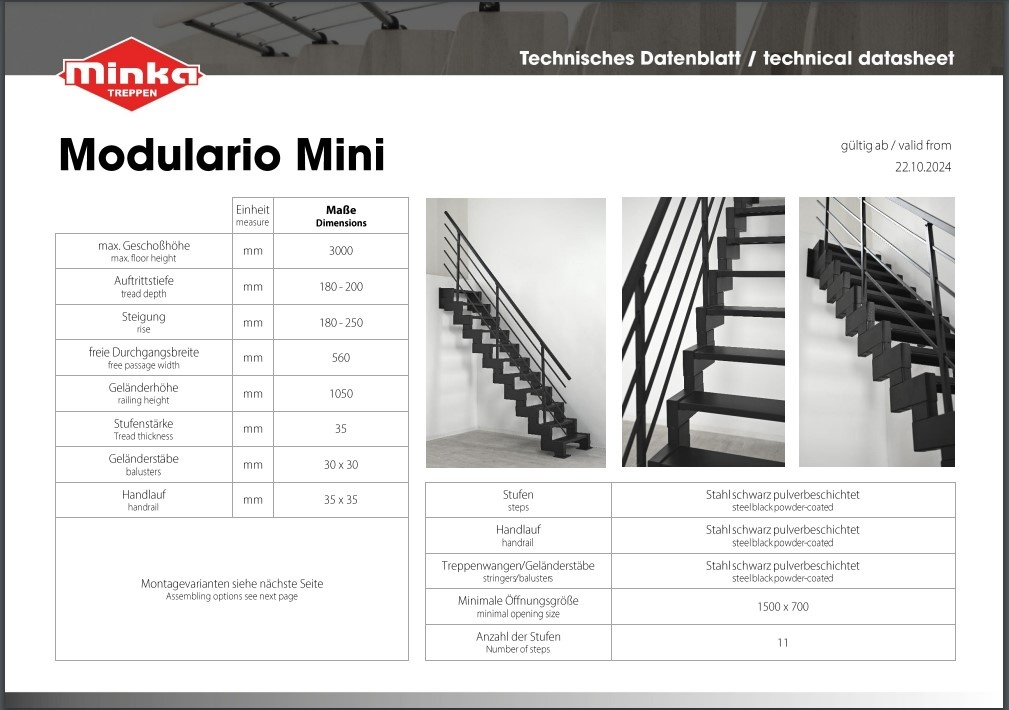 Minka
TREPPEN

Technisches Datenblatt / technical datasheet

Modulario Mini

gültig ab / valid from
22.10.2024

| | Einheit measure | Maße Dimensions |
|---|---|---|
| max. Geschoßhöhe max. floor height | mm | 3000 |
| Auftrittstiefe tread depth | mm | 180 - 200 |
| Steigung rise | mm | 180 - 250 |
| freie Durchgangsbreite free passage width | mm | 560 |
| Geländerhöhe railing height | mm | 1050 |
| Stufenstärke Tread thickness | mm | 35 |
| Geländerstäbe balusters | mm | 30 x 30 |
| Handlauf handrail | mm | 35 x 35 |

Montagevarianten siehe nächste Seite
Assembling options see next page

| | |
|---|---|
| Stufen steps | Stahl schwarz pulverbeschichtet steel black powder-coated |
| Handlauf handrail | Stahl schwarz pulverbeschichtet steel black powder-coated |
| Treppenwangen/Geländerstäbe stringers/balusters | Stahl schwarz pulverbeschichtet steel black powder-coated |
| Minimale Öffnungsgröße minimal opening size | 1500 x 700 |
| Anzahl der Stufen Number of steps | 11 |